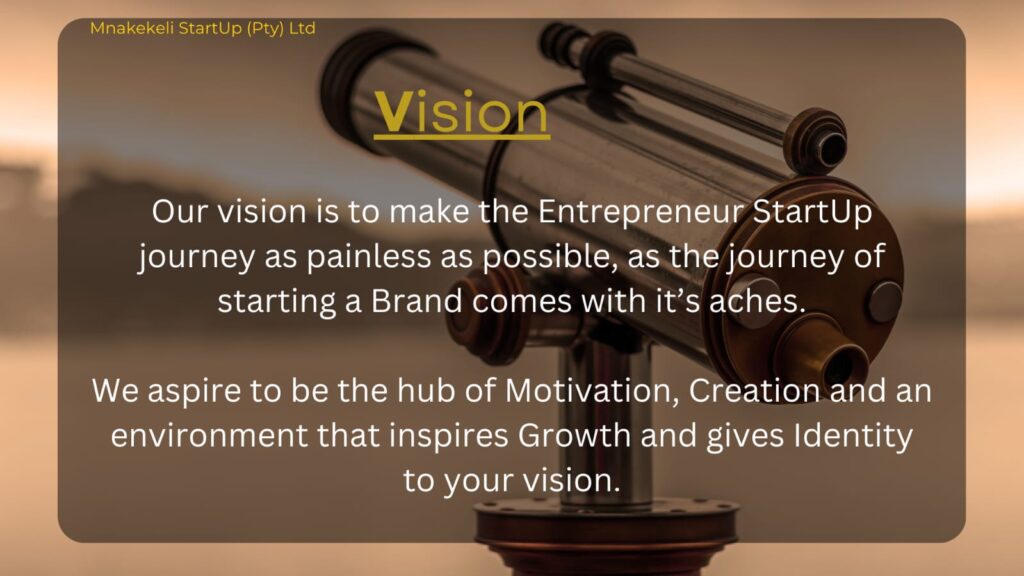 Mnakekeli StartUp (Pty) Ltd

Vision

Our vision is to make the Entrepreneur StartUp journey as painless as possible, as the journey of starting a Brand comes with it's aches.

We aspire to be the hub of Motivation, Creation and an environment that inspires Growth and gives Identity to your vision.